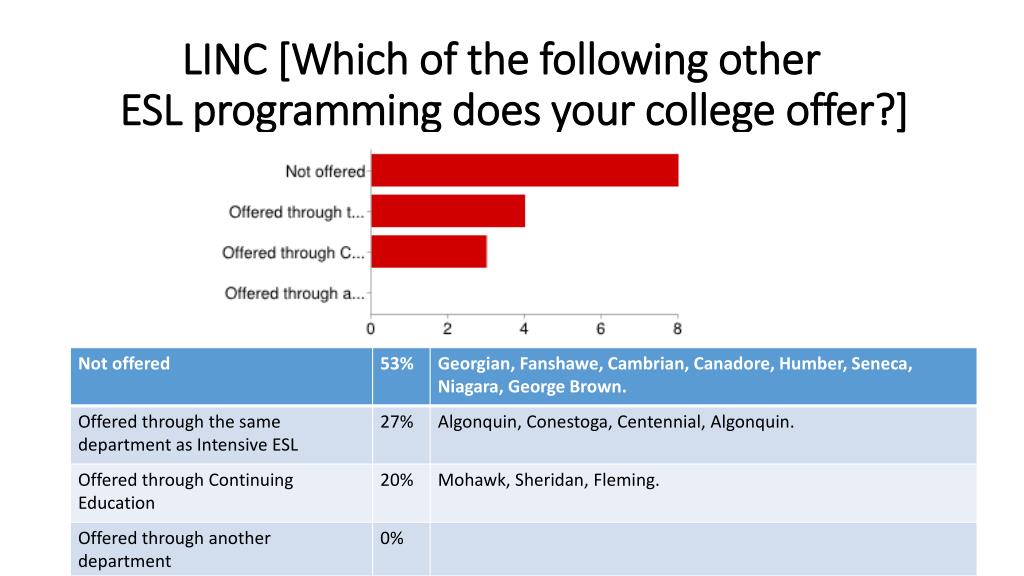 LINC [Which of the following other ESL programming does your college offer?]

Not offered
Offered through t...
Offered through C...
Offered through a...

0 2 4 6 8

| Not offered | 53% | Georgian, Fanshawe, Cambrian, Canadore, Humber, Seneca, Niagara, George Brown. |
|---|---|---|
| Offered through the same department as Intensive ESL | 27% | Algonquin, Conestoga, Centennial, Algonquin. |
| Offered through Continuing Education | 20% | Mohawk, Sheridan, Fleming. |
| Offered through another department | 0% | |